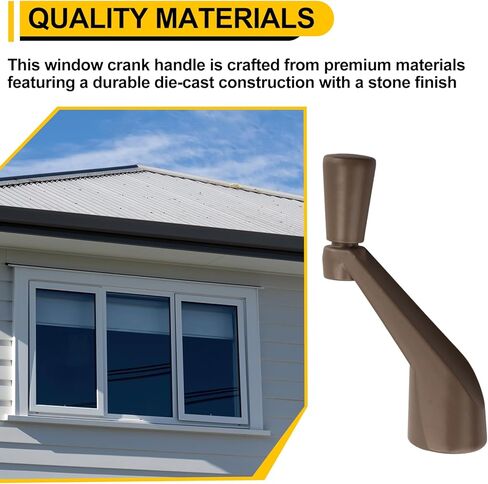 QUALITY MATERIALS

This window crank handle is crafted from premium materials featuring a durable die-cast construction with a stone finish